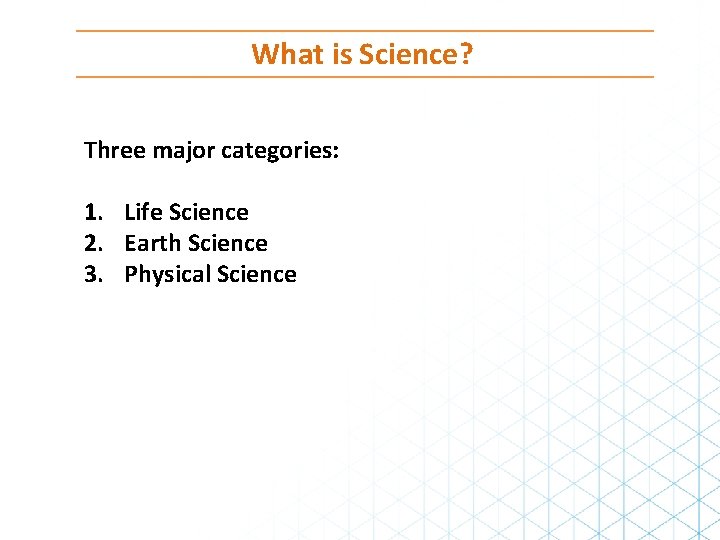 What is Science?

Three major categories:

1. Life Science
2. Earth Science
3. Physical Science